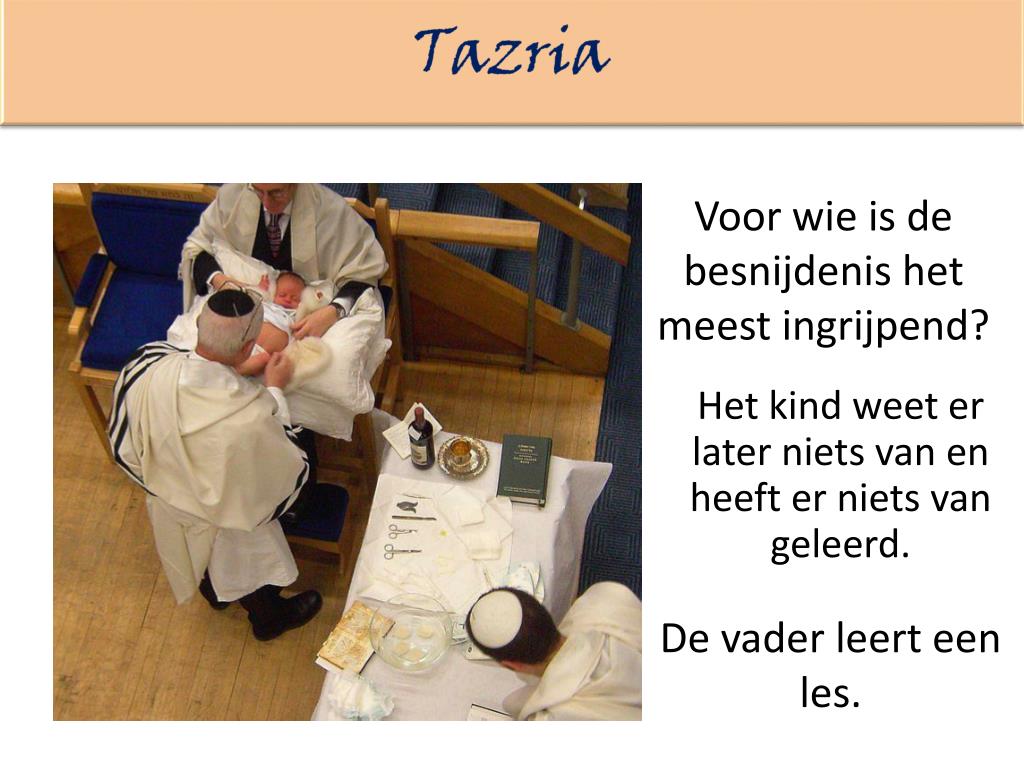 Tazria

Voor wie is de besnijdenis het meest ingrijpend?

Het kind weet er later niets van en heeft er niets van geleerd.

De vader leert een les.